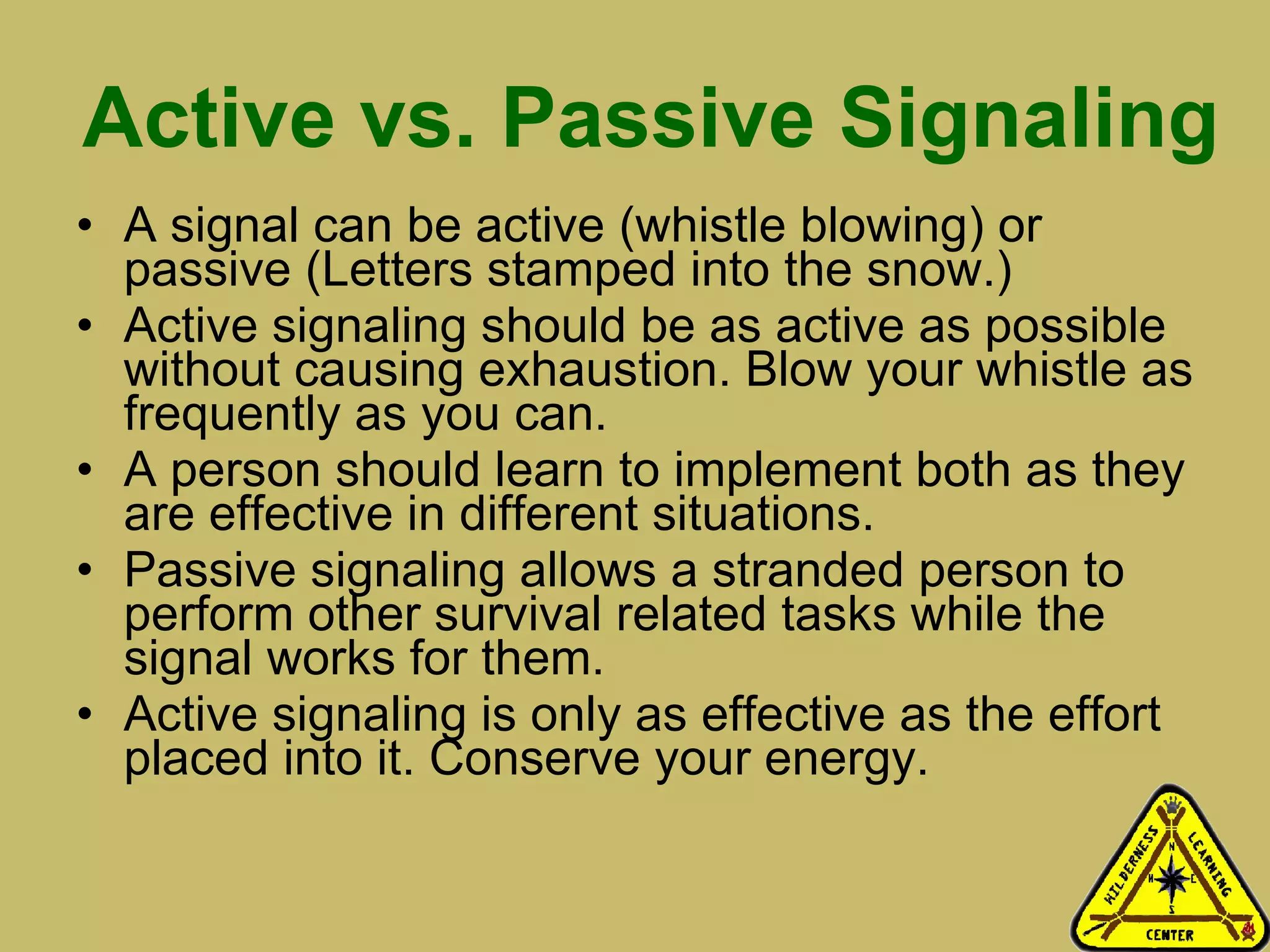 Active vs. Passive Signaling

• A signal can be active (whistle blowing) or passive (Letters stamped into the snow.)
• Active signaling should be as active as possible without causing exhaustion. Blow your whistle as frequently as you can.
• A person should learn to implement both as they are effective in different situations.
• Passive signaling allows a stranded person to perform other survival related tasks while the signal works for them.
• Active signaling is only as effective as the effort placed into it. Conserve your energy.

WILDERNESS LEARNING CENTER
N
W E
S